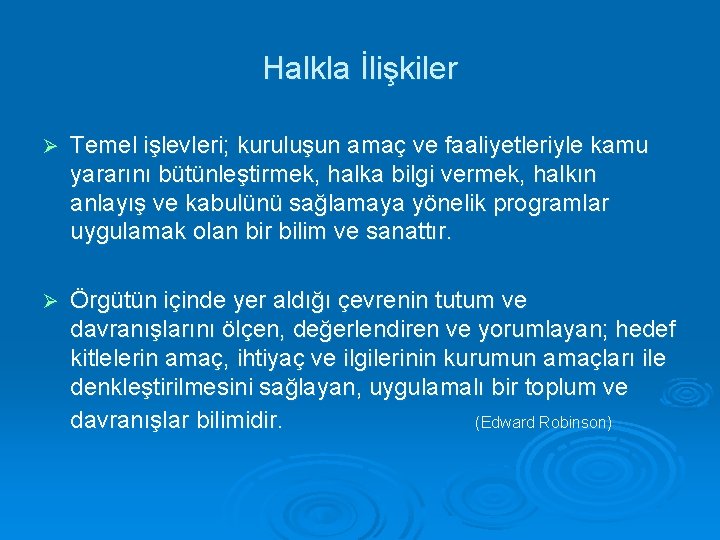 Halkla İlişkiler

➢ Temel işlevleri; kuruluşun amaç ve faaliyetleriyle kamu yararını bütünleştirmek, halka bilgi vermek, halkın anlayış ve kabulünü sağlamaya yönelik programlar uygulamak olan bir bilim ve sanattır.

➢ Örgütün içinde yer aldığı çevrenin tutum ve davranışlarını ölçen, değerlendiren ve yorumlayan; hedef kitlelerin amaç, ihtiyaç ve ilgilerinin kurumun amaçları ile denkleştirilmesini sağlayan, uygulamalı bir toplum ve davranışlar bilimidir. (Edward Robinson)